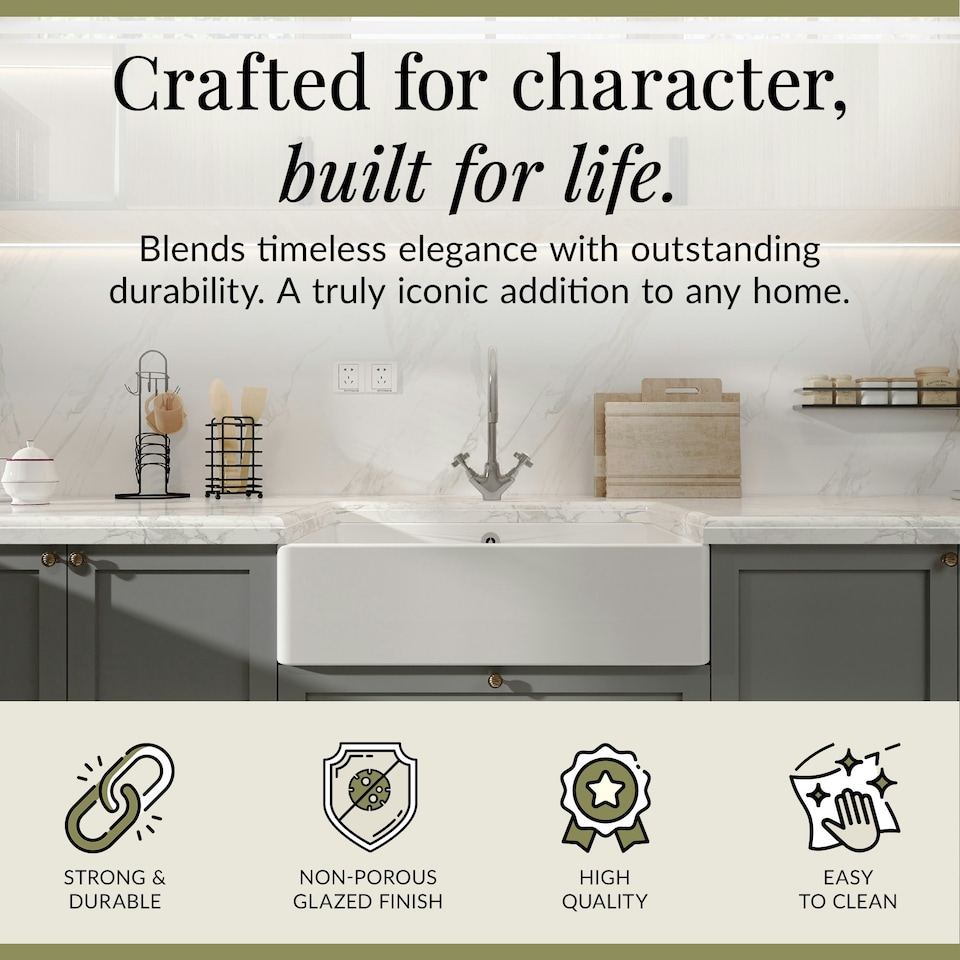 Crafted for character, built for life.

Blends timeless elegance with outstanding durability. A truly iconic addition to any home.

STRONG & DURABLE

NON-POROUS GLAZED FINISH

HIGH QUALITY

EASY TO CLEAN